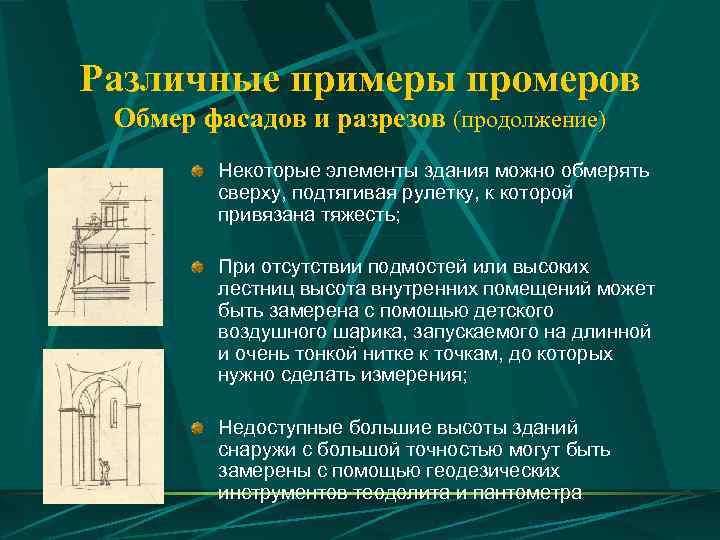 Различные примеры промеров
Обмер фасадов и разрезов (продолжение)

Некоторые элементы здания можно обмерять сверху, подтягивая рулетку, к которой привязана тяжесть;

При отсутствии подмостей или высоких лестниц высота внутренних помещений может быть замерена с помощью детского воздушного шарика, запускаемого на длинной и очень тонкой нитке к точкам, до которых нужно сделать измерения;

Недоступные большие высоты зданий снаружи с большой точностью могут быть замерены с помощью геодезических инструментов теодолита и пантометра